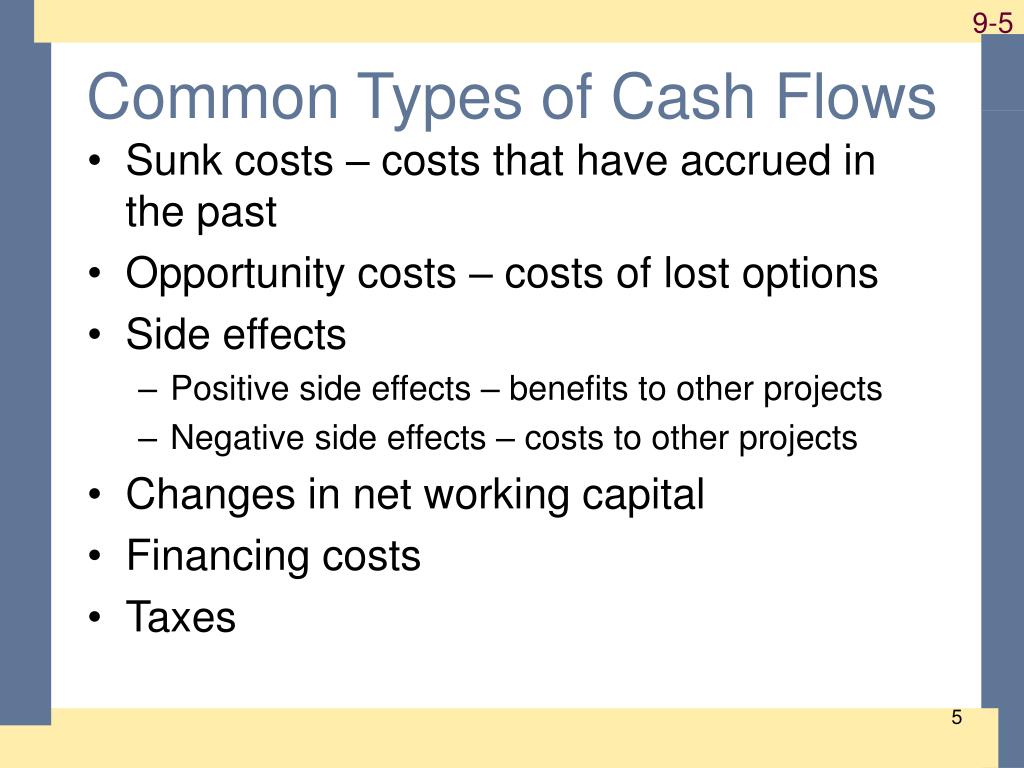 9-5

Common Types of Cash Flows

• Sunk costs – costs that have accrued in the past
• Opportunity costs – costs of lost options
• Side effects
– Positive side effects – benefits to other projects
– Negative side effects – costs to other projects
• Changes in net working capital
• Financing costs
• Taxes

5